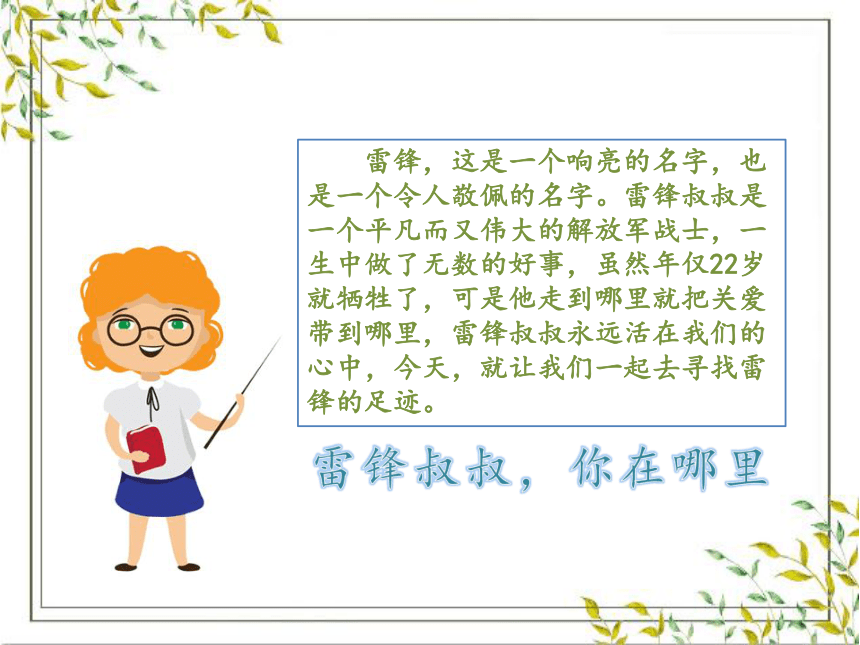 雷锋，这是一个响亮的名字，也是一个令人敬佩的名字。雷锋叔叔是一个平凡而又伟大的解放军战士，一生中做了无数的好事，虽然年仅22岁就牺牲了，可是他走到哪里就把关爱带到哪里，雷锋叔叔永远活在我们的心中，今天，就让我们一起去寻找雷锋的足迹。

雷锋叔叔，你在哪里